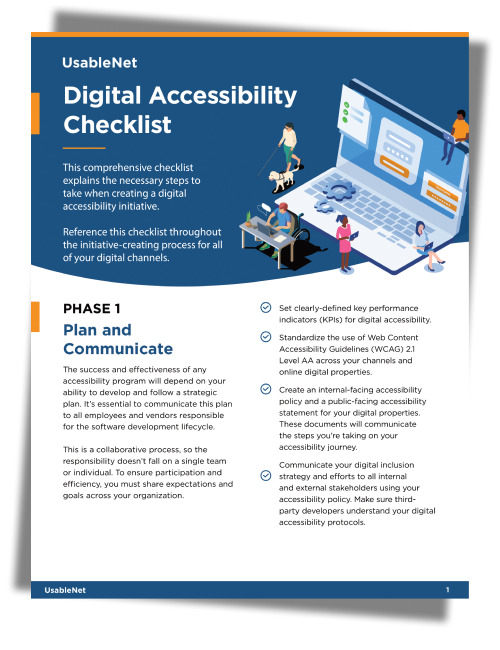 UsableNet

Digital Accessibility Checklist

This comprehensive checklist explains the necessary steps to take when creating a digital accessibility initiative.

Reference this checklist throughout the initiative-creating process for all of your digital channels.

PHASE 1

Plan and Communicate

The success and effectiveness of any accessibility program will depend on your ability to develop and follow a strategic plan. It's essential to communicate this plan to all employees and vendors responsible for the software development lifecycle.

This is a collaborative process, so the responsibility doesn't fall on a single team or individual. To ensure participation and efficiency, you must share expectations and goals across your organization.

Set clearly-defined key performance indicators (KPIs) for digital accessibility.

Standardize the use of Web Content Accessibility Guidelines (WCAG) 2.1 Level AA across your channels and online digital properties.

Create an internal-facing accessibility policy and a public-facing accessibility statement for your digital properties. These documents will communicate the steps you're taking on your accessibility journey.

Communicate your digital inclusion strategy and efforts to all internal and external stakeholders using your accessibility policy. Make sure third-party developers understand your digital accessibility protocols.

UsableNet 1